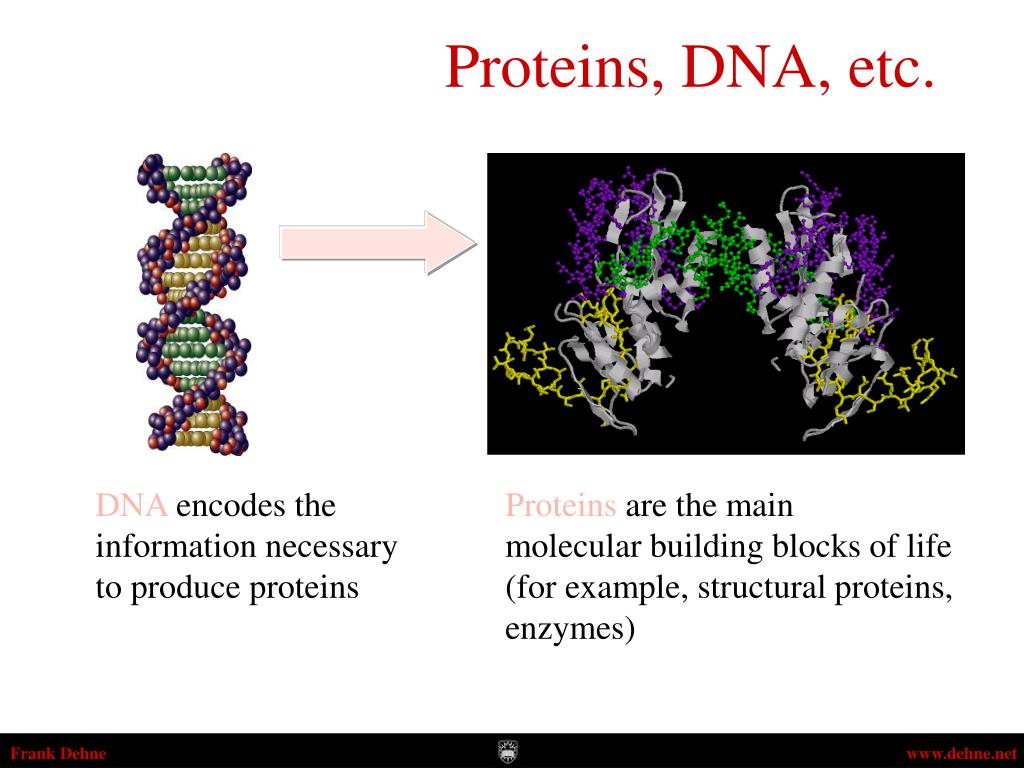 Proteins, DNA, etc.

DNA encodes the information necessary to produce proteins

Proteins are the main molecular building blocks of life (for example, structural proteins, enzymes)

Frank Dehne

www.dehne.net